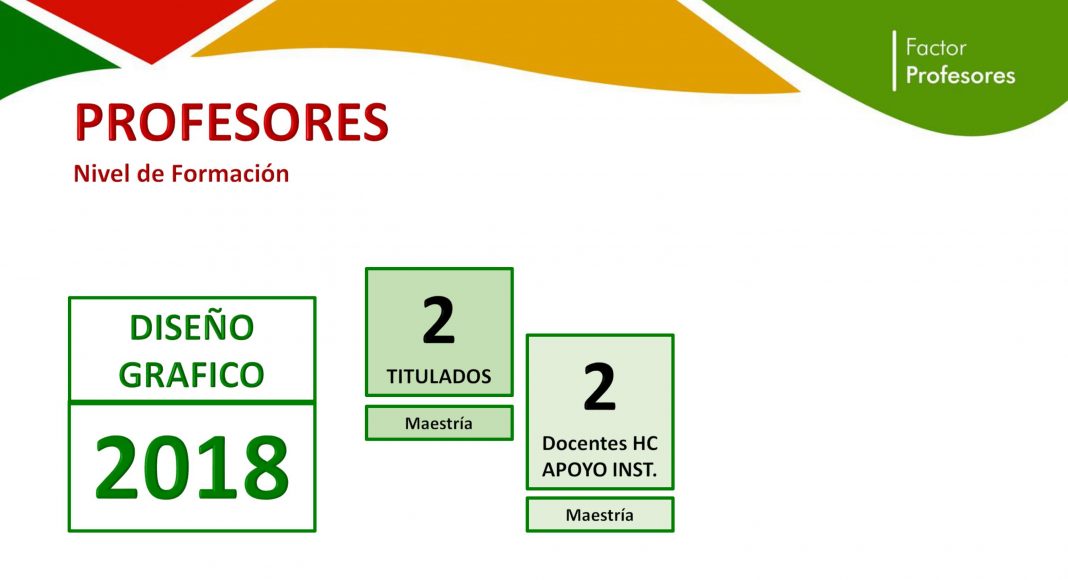 Factor
Profesores

PROFESORES
Nivel de Formación

DISEÑO GRAFICO

2018

2
TITULADOS

Maestría

2
Docentes HC APOYO INST.

Maestría